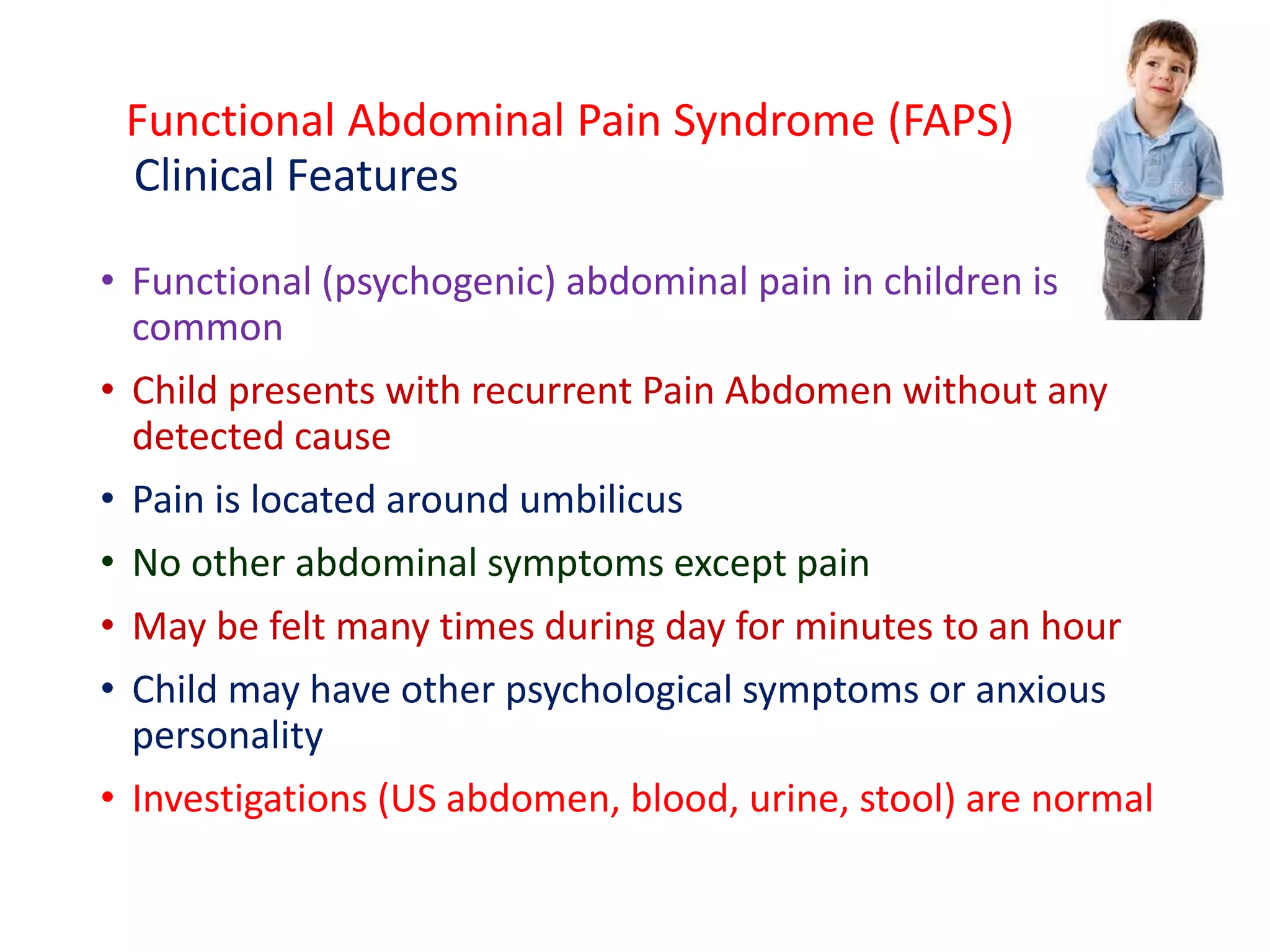 Functional Abdominal Pain Syndrome (FAPS)
Clinical Features

• Functional (psychogenic) abdominal pain in children is common
• Child presents with recurrent Pain Abdomen without any detected cause
• Pain is located around umbilicus
• No other abdominal symptoms except pain
• May be felt many times during day for minutes to an hour
• Child may have other psychological symptoms or anxious personality
• Investigations (US abdomen, blood, urine, stool) are normal